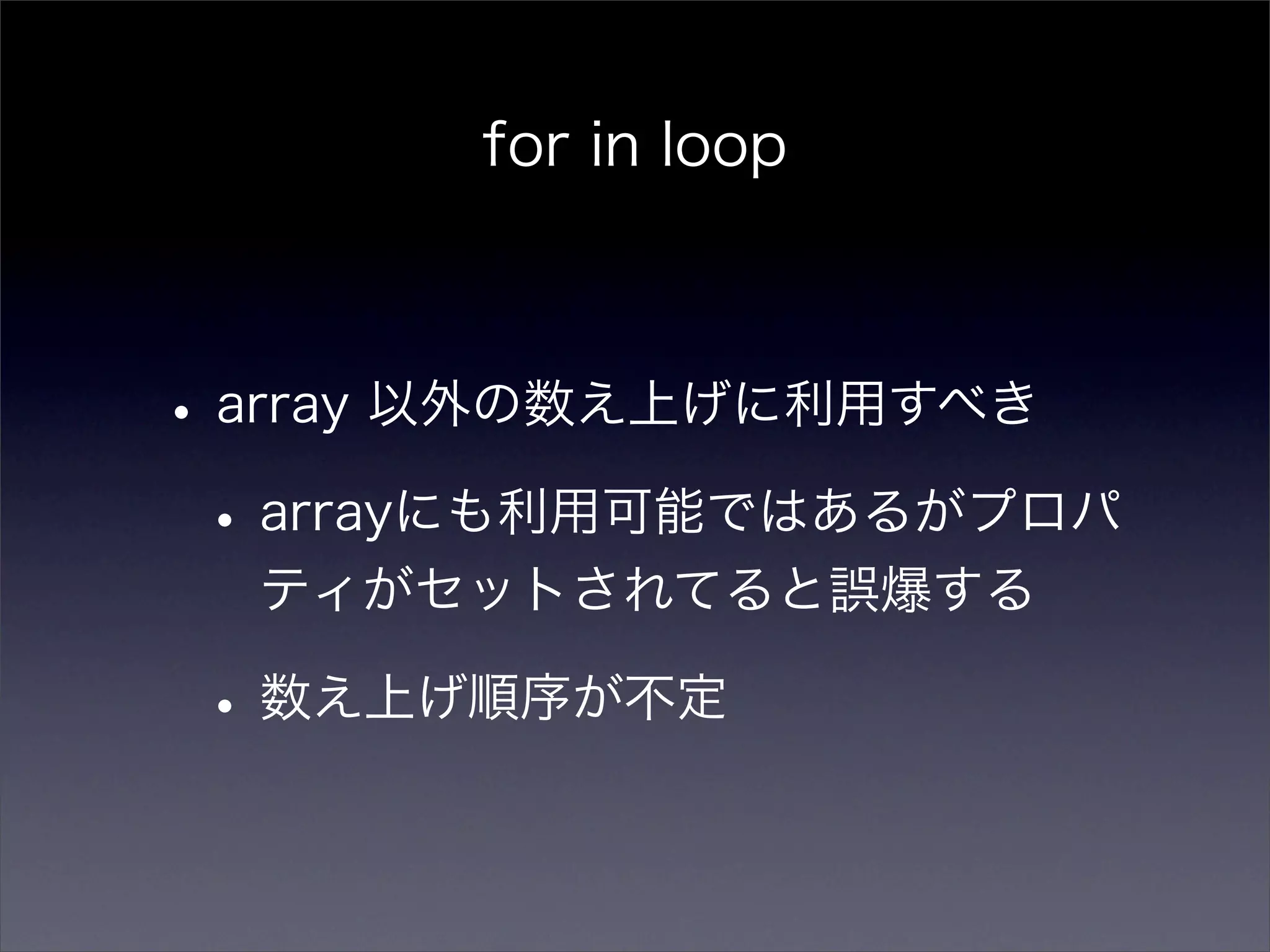 for in loop

• array 以外の数え上げに利用すべき

• arrayにも利用可能ではあるがプロパティがセットされてると誤爆する

• 数え上げ順序が不定